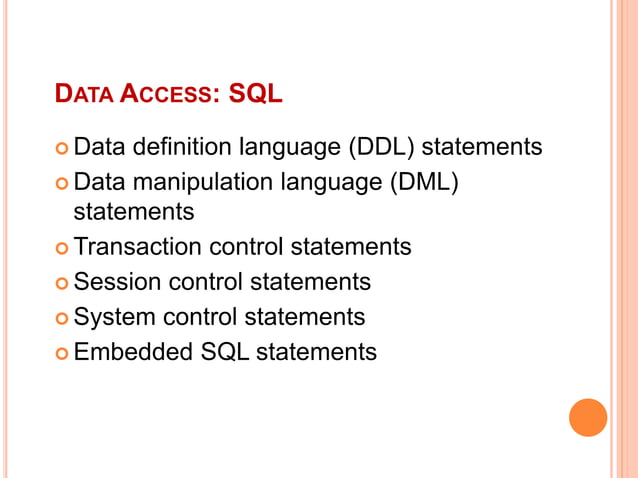 DATA ACCESS: SQL

Data definition language (DDL) statements
Data manipulation language (DML) statements
Transaction control statements
Session control statements
System control statements
Embedded SQL statements